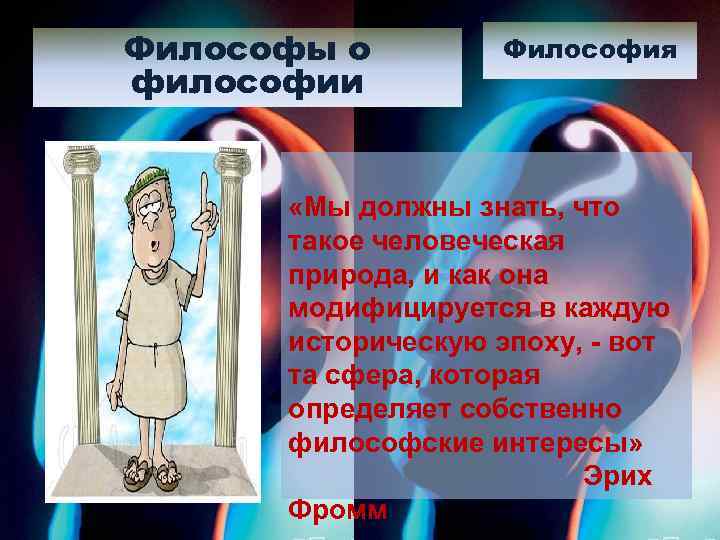 Философы о философии

Философия

«Мы должны знать, что такое человеческая природа, и как она модифицируется в каждую историческую эпоху, - вот та сфера, которая определяет собственно философские интересы»
Эрих Фромм